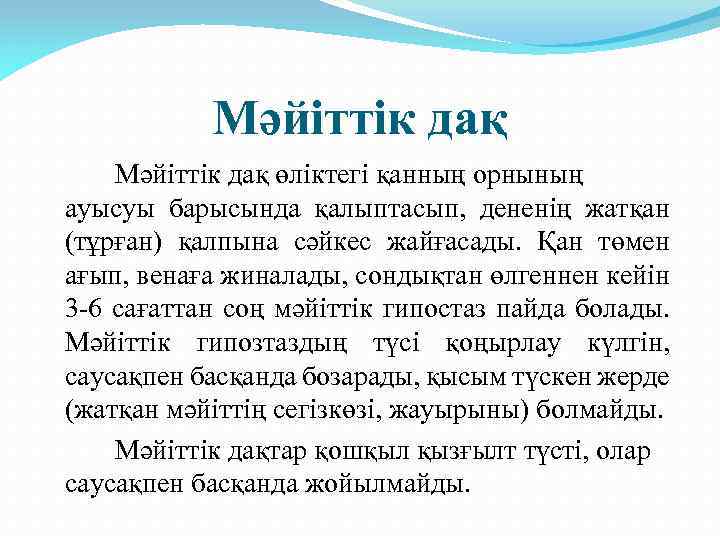 Мәйіттік дақ

Мәйіттік дақ өліктегі қанның орнының ауысуы барысында қалыптасып, дененің жатқан (тұрған) қалпына сәйкес жайғасады. Қан төмен ағып, венаға жиналады, сондықтан өлгеннен кейін 3-6 сағаттан соң мәйіттік гипостаз пайда болады. Мәйіттік гипозтаздың түсі қоңырлау күлгін, саусақпен басқанда бозарады, қысым түскен жерде (жатқан мәйіттің сегізкөзі, жауырыны) болмайды.

Мәйіттік дақтар қошқыл қызғылт түсті, олар саусақпен басқанда жойылмайды.